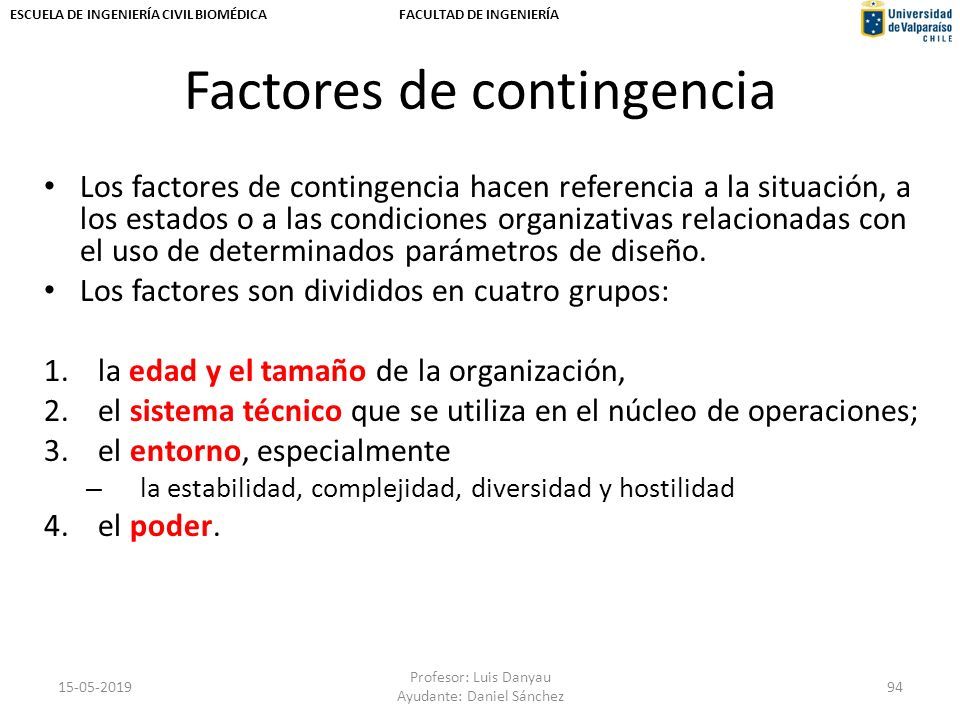 ESCUELA DE INGENIERÍA CIVIL BIOMÉDICA

FACULTAD DE INGENIERÍA

Universidad de Valparaíso CHILE

Factores de contingencia

• Los factores de contingencia hacen referencia a la situación, a los estados o a las condiciones organizativas relacionadas con el uso de determinados parámetros de diseño.
• Los factores son divididos en cuatro grupos:

1. la edad y el tamaño de la organización,
2. el sistema técnico que se utiliza en el núcleo de operaciones;
3. el entorno, especialmente
– la estabilidad, complejidad, diversidad y hostilidad
4. el poder.

15-05-2019

Profesor: Luis Danyau
Ayudante: Daniel Sánchez

94